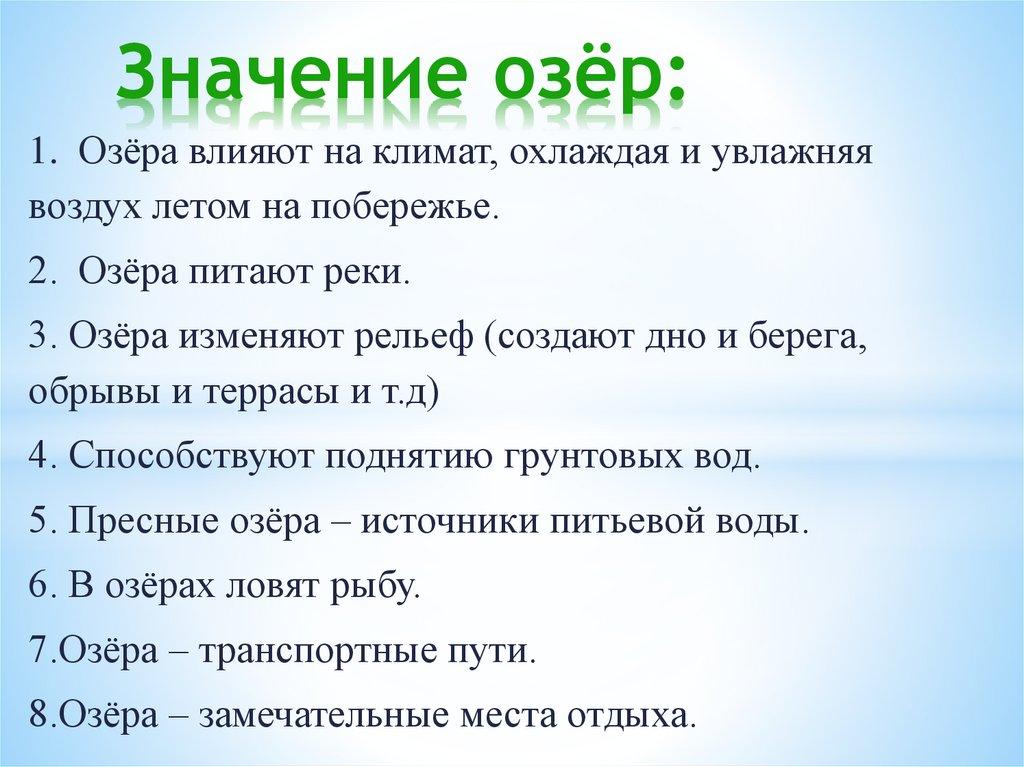 Значение озёр:

1. Озёра влияют на климат, охлаждая и увлажняя воздух летом на побережье.

2. Озёра питают реки.

3. Озёра изменяют рельеф (создают дно и берега, обрывы и террасы и т.д)

4. Способствуют поднятию грунтовых вод.

5. Пресные озёра – источники питьевой воды.

6. В озёрах ловят рыбу.

7.Озёра – транспортные пути.

8.Озёра – замечательные места отдыха.